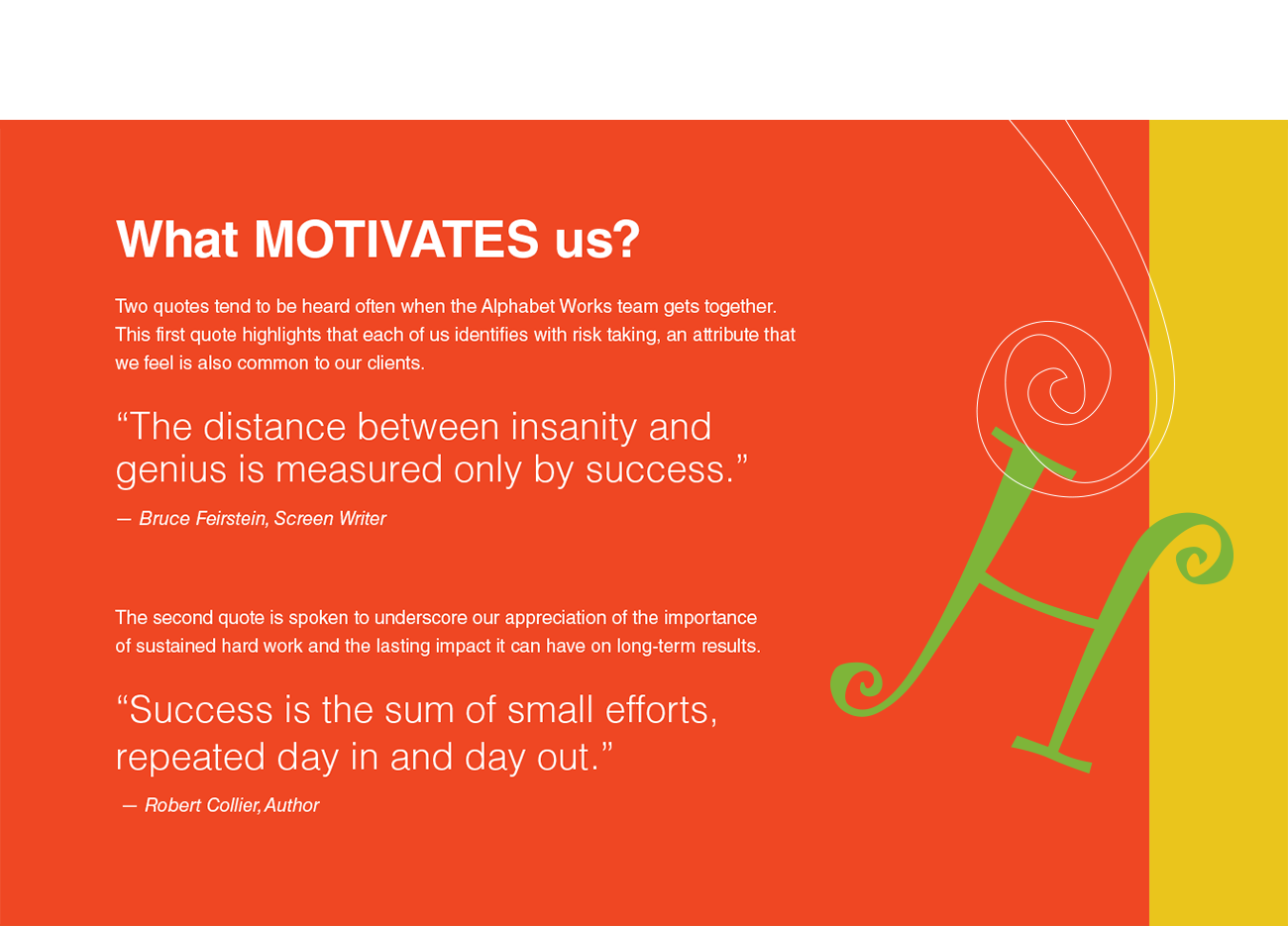 What MOTIVATES us?

Two quotes tend to be heard often when the Alphabet Works team gets together. This first quote highlights that each of us identifies with risk taking, an attribute that we feel is also common to our clients.

“The distance between insanity and genius is measured only by success.”

— Bruce Feirstein, Screen Writer

The second quote is spoken to underscore our appreciation of the importance of sustained hard work and the lasting impact it can have on long-term results.

“Success is the sum of small efforts, repeated day in and day out.”

— Robert Collier, Author

H